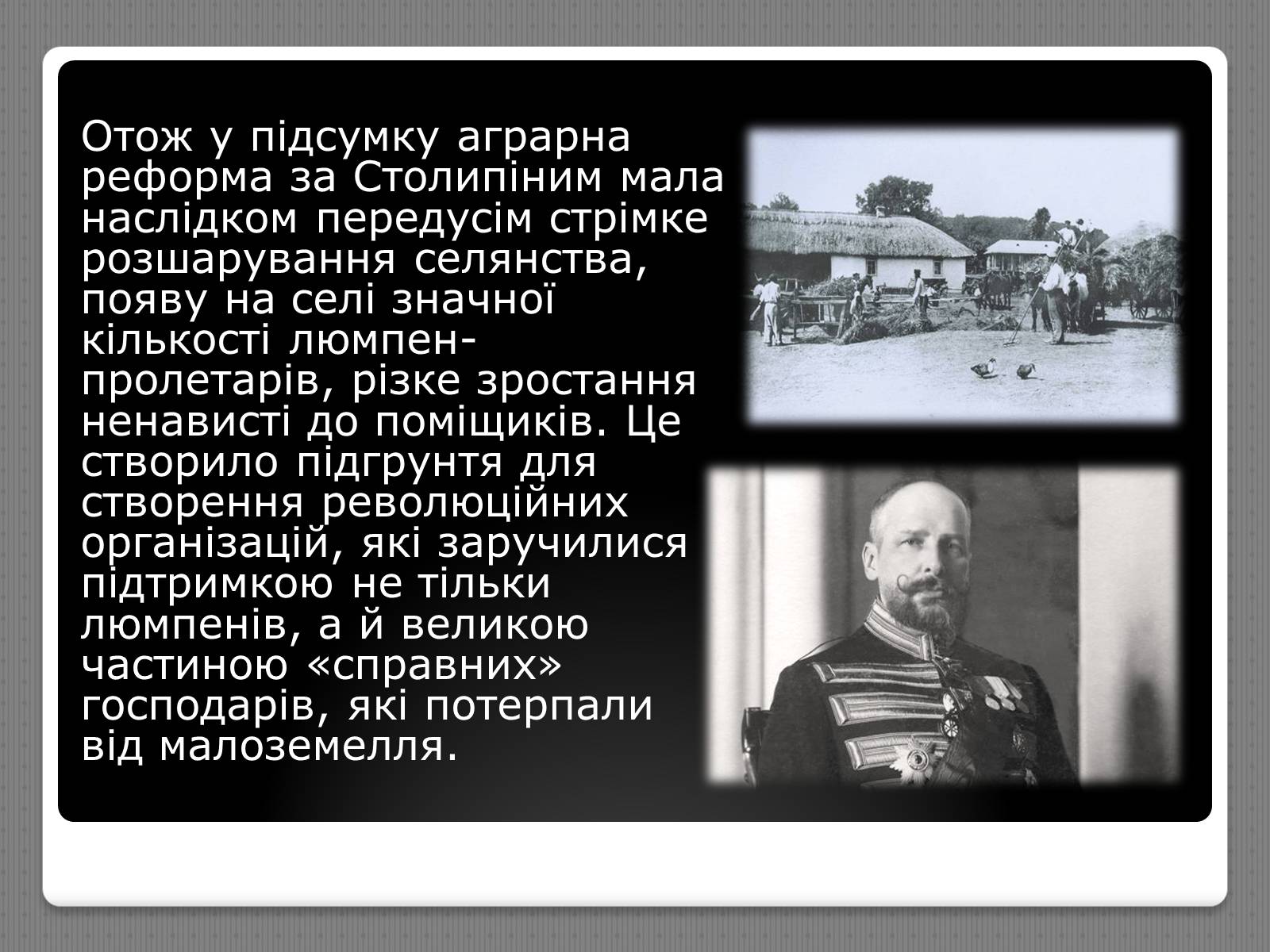 Отож у підсумку аграрна реформа за Столипіним мала наслідком передусім стрімке розшарування селянства, появу на селі значної кількості люмпен-пролетарів, різке зростання ненависті до поміщиків. Це створило підгрунтя для створення революційних організацій, які заручилися підтримкою не тільки люмпенів, а й великою частиною «справних» господарів, які потерпали від малоземелля.